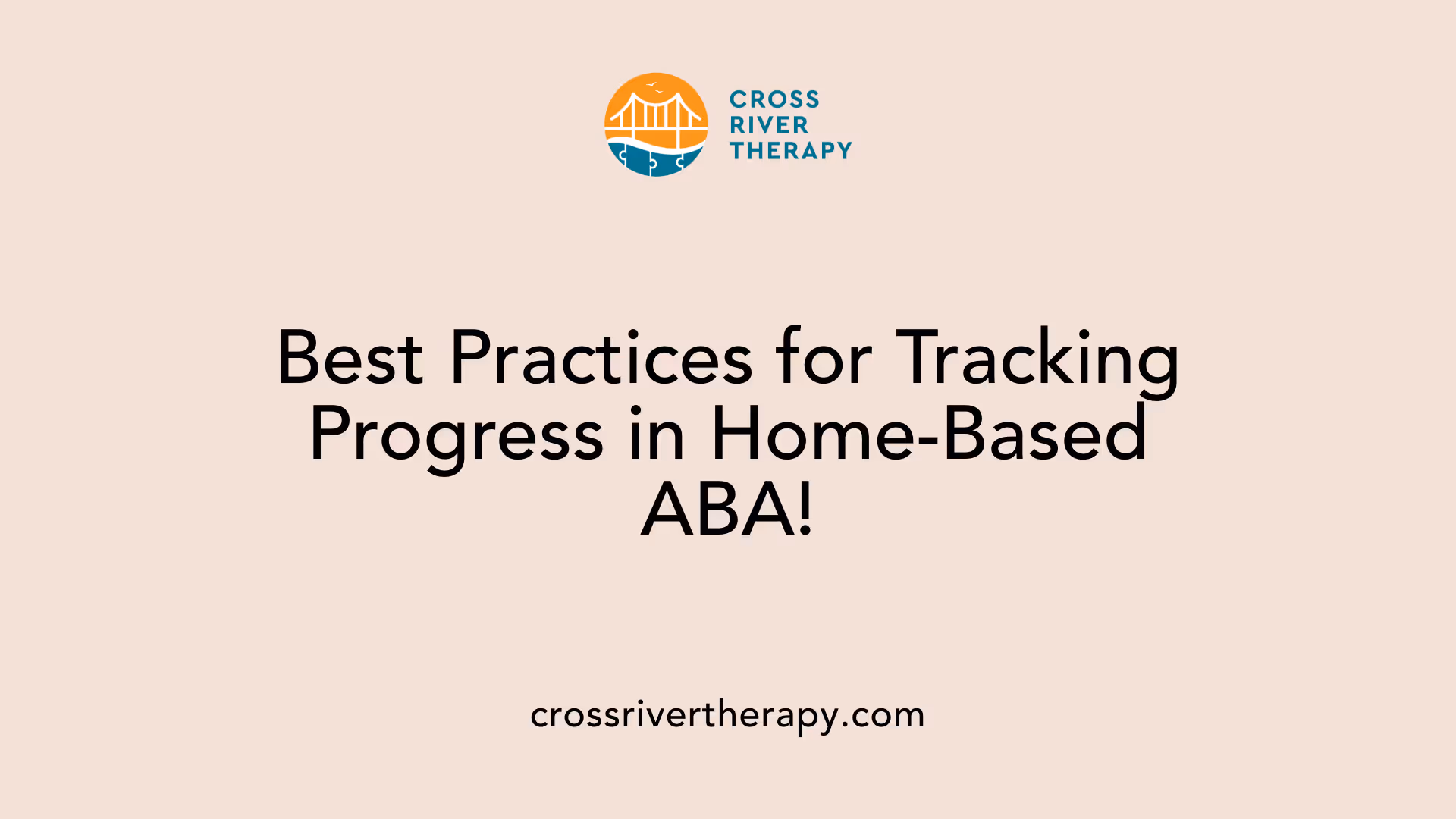 CROSS RIVER THERAPY

Best Practices for Tracking Progress in Home-Based ABA!

crossrivertherapy.com